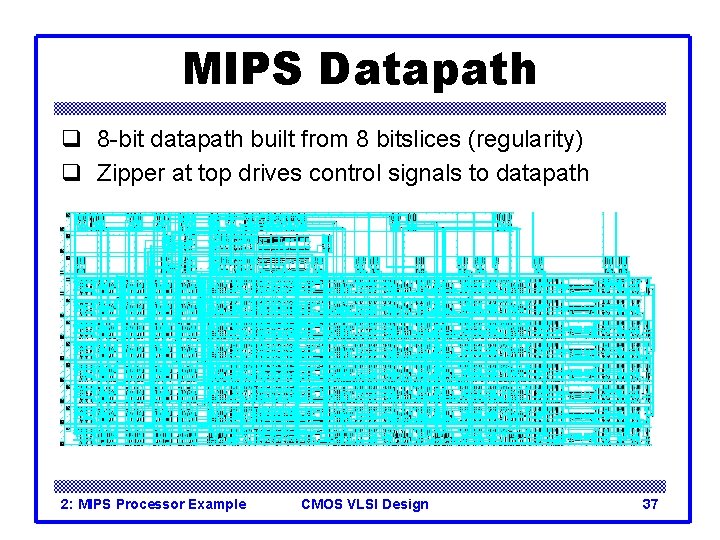 MIPS Datapath

❑ 8-bit datapath built from 8 bitslices (regularity)
❑ Zipper at top drives control signals to datapath

2: MIPS Processor Example CMOS VLSI Design 37